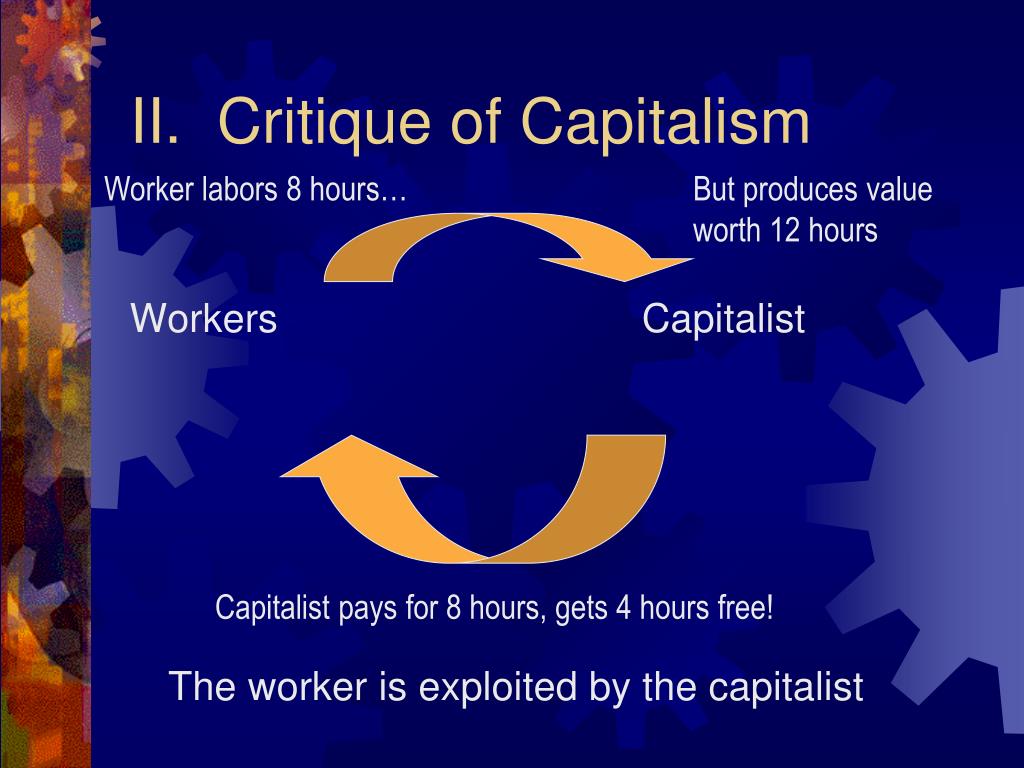 II. Critique of Capitalism

Worker labors 8 hours…

But produces value worth 12 hours

Workers

Capitalist

Capitalist pays for 8 hours, gets 4 hours free!

The worker is exploited by the capitalist